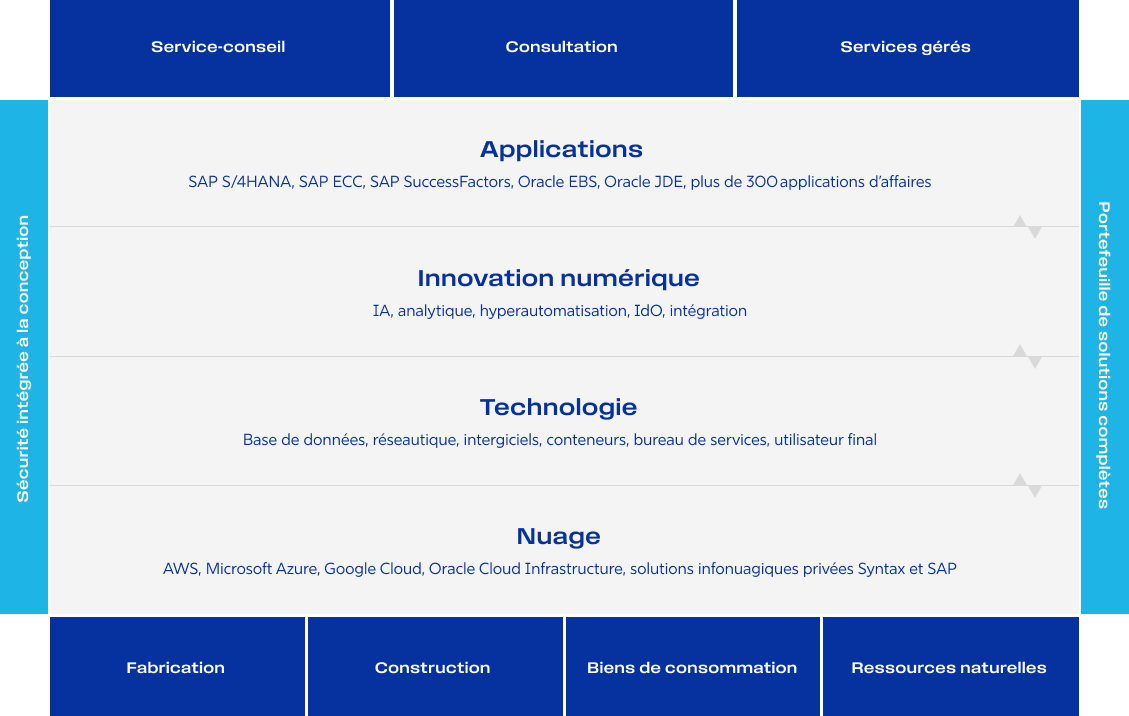 Service-conseil

Consultation

Services gérés

Sécurité intégrée à la conception

Applications

SAP S/4HANA, SAP ECC, SAP SuccessFactors, Oracle EBS, Oracle JDE, plus de 300 applications d'affaires

Innovation numérique

IA, analytique, hyperautomatisation, IdO, intégration

Technologie

Base de données, réseautique, intergiciels, conteneurs, bureau de services, utilisateur final

Nuage

AWS, Microsoft Azure, Google Cloud, Oracle Cloud Infrastructure, solutions infonuagiques privées Syntax et SAP

Portefeuille de solutions complètes

Fabrication

Construction

Biens de consommation

Ressources naturelles